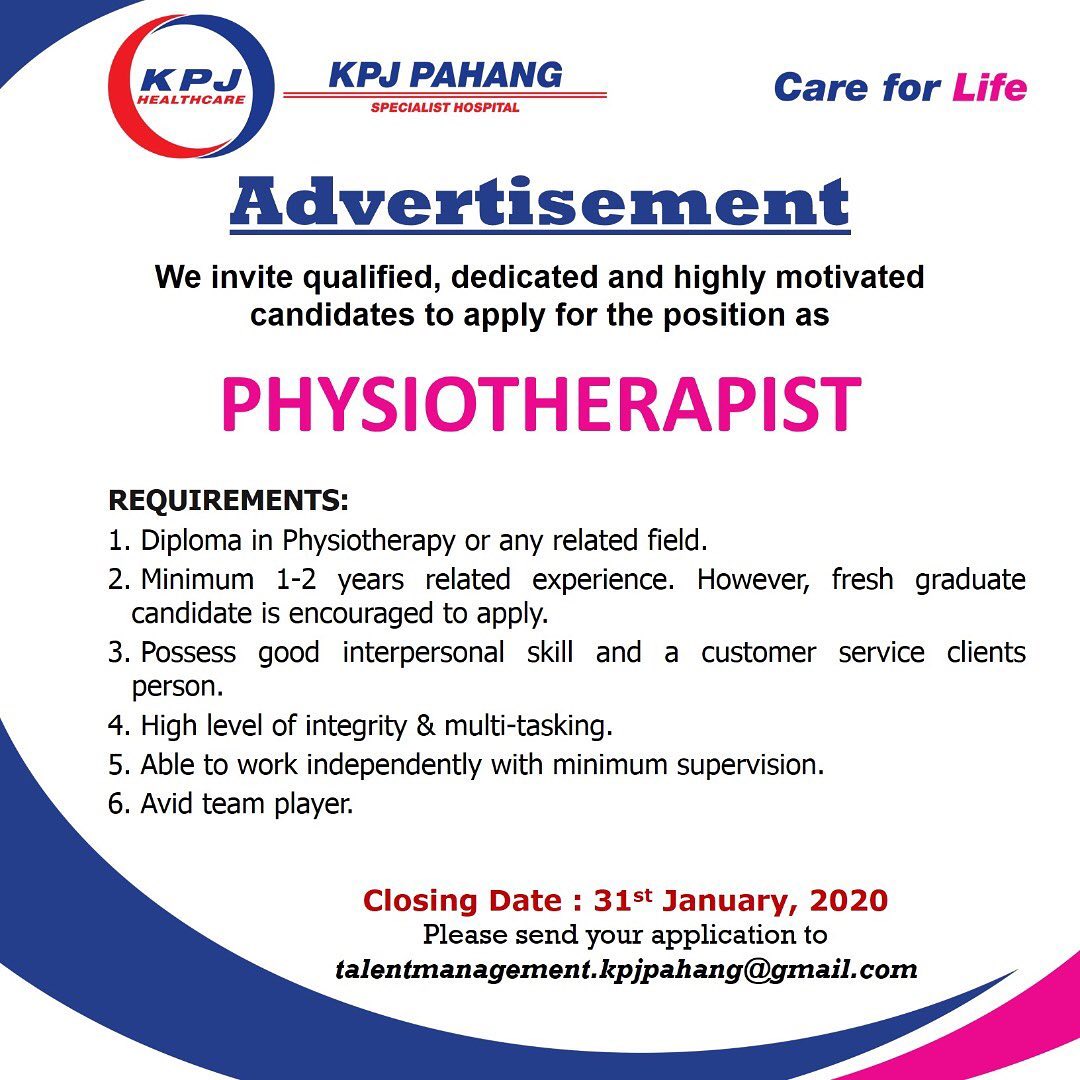 KPJ HEALTHCARE

KPJ PAHANG
SPECIALIST HOSPITAL

Care for Life

Advertisement

We invite qualified, dedicated and highly motivated candidates to apply for the position as

PHYSIOTHERAPIST

REQUIREMENTS:
1. Diploma in Physiotherapy or any related field.
2. Minimum 1-2 years related experience. However, fresh graduate candidate is encouraged to apply.
3. Possess good interpersonal skill and a customer service clients person.
4. High level of integrity & multi-tasking.
5. Able to work independently with minimum supervision.
6. Avid team player.

Closing Date : 31st January, 2020
Please send your application to
talentmanagement.kpjpahang@gmail.com